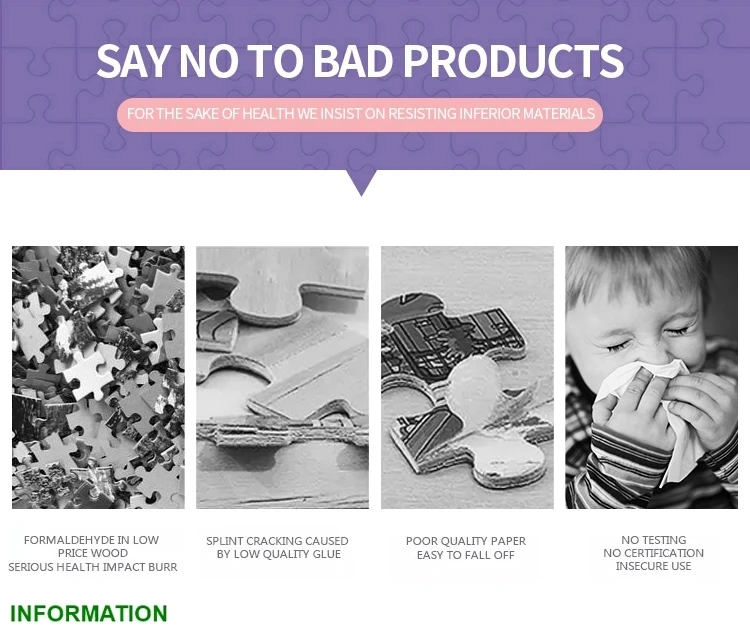 SAY NO TO BAD PRODUCTS

FOR THE SAKE OF HEALTH WE INSIST ON RESISTING INFERIOR MATERIALS

FORMALDEHYDE IN LOW PRICE WOOD
SERIOUS HEALTH IMPACT BURR

SPLINT CRACKING CAUSED BY LOW QUALITY GLUE

POOR QUALITY PAPER
EASY TO FALL OFF

NO TESTING
NO CERTIFICATION
INSECURE USE

INFORMATION